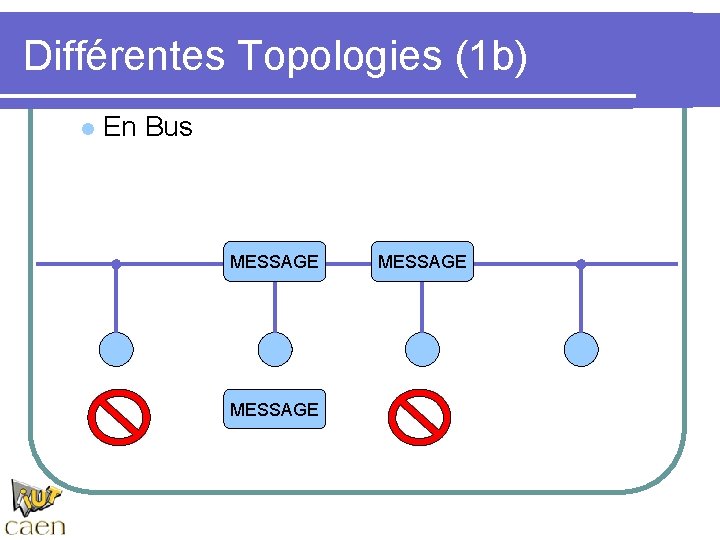 Différentes Topologies (1b)

En Bus

MESSAGE

MESSAGE

MESSAGE

iut
caen